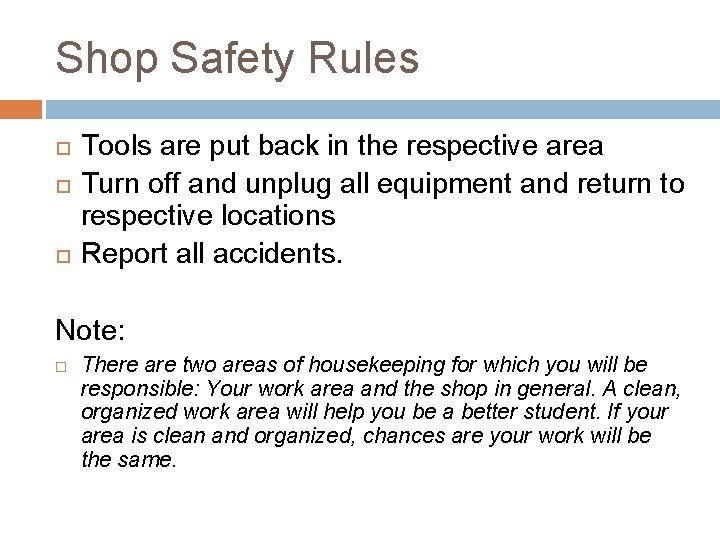 Shop Safety Rules

Tools are put back in the respective area

Turn off and unplug all equipment and return to respective locations

Report all accidents.

Note:

There are two areas of housekeeping for which you will be responsible: Your work area and the shop in general. A clean, organized work area will help you be a better student. If your area is clean and organized, chances are your work will be the same.